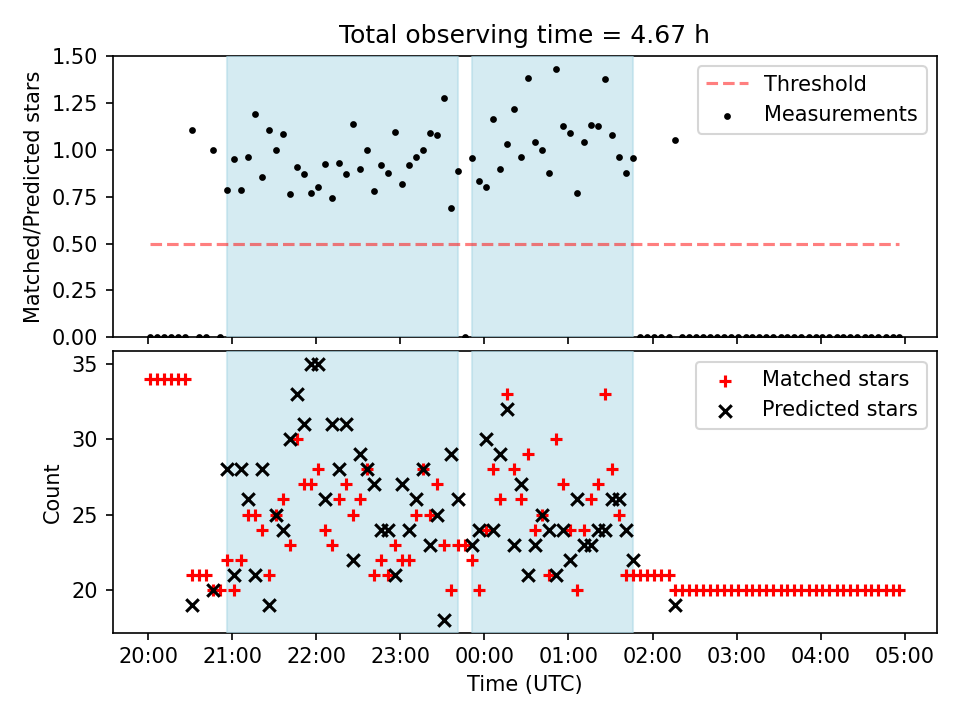 Total observing time = 4.67 h

Matched/Predicted stars

1.50
1.25
1.00
0.75
0.50
0.25
0.00

Threshold
Measurements

Count

35
30
25
20

Matched stars
Predicted stars

20:00 21:00 22:00 23:00 00:00 01:00 02:00 03:00 04:00 05:00

Time (UTC)